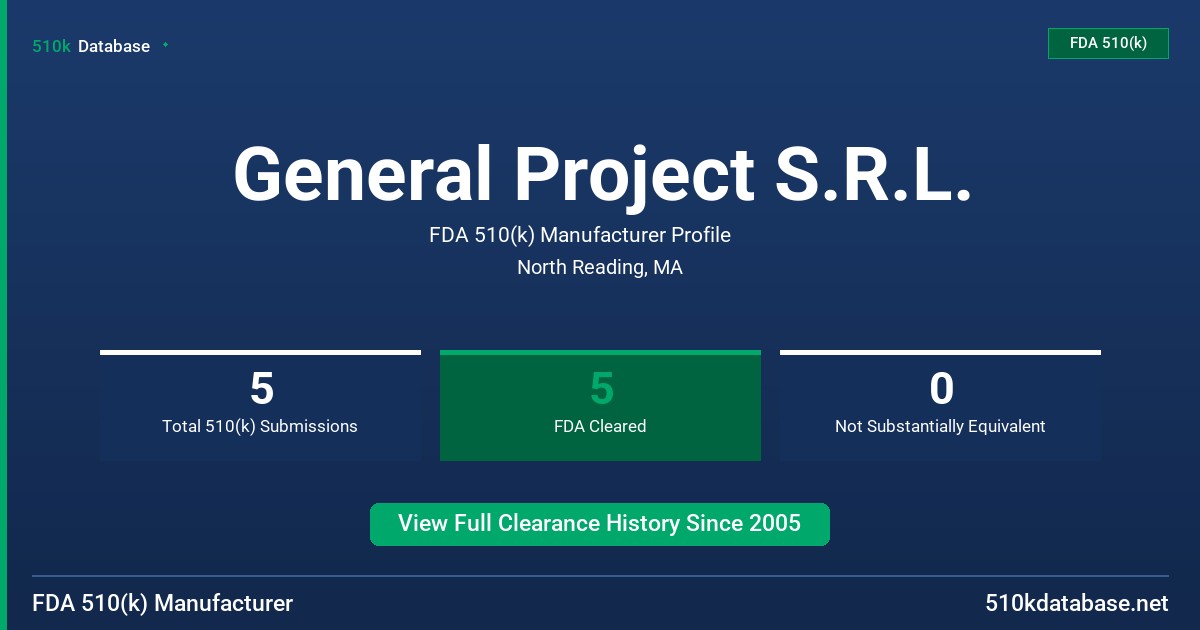 510k Database

FDA 510(k)

General Project S.R.L.

FDA 510(k) Manufacturer Profile

North Reading, MA

5
Total 510(k) Submissions

5
FDA Cleared

0
Not Substantially Equivalent

View Full Clearance History Since 2005

FDA 510(k) Manufacturer

510kdatabase.net